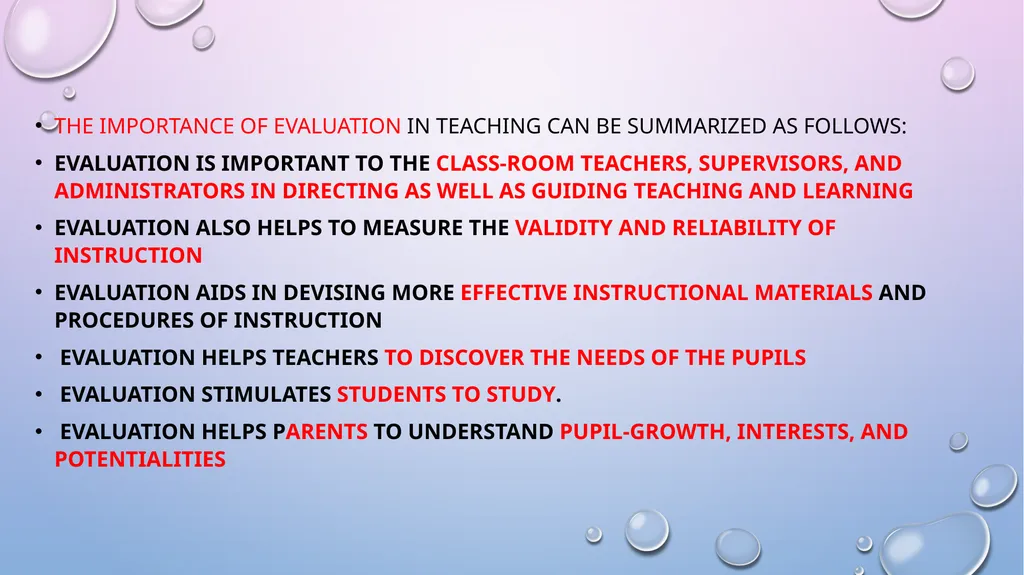 • THE IMPORTANCE OF EVALUATION IN TEACHING CAN BE SUMMARIZED AS FOLLOWS:

• EVALUATION IS IMPORTANT TO THE CLASS-ROOM TEACHERS, SUPERVISORS, AND ADMINISTRATORS IN DIRECTING AS WELL AS GUIDING TEACHING AND LEARNING

• EVALUATION ALSO HELPS TO MEASURE THE VALIDITY AND RELIABILITY OF INSTRUCTION

• EVALUATION AIDS IN DEVISING MORE EFFECTIVE INSTRUCTIONAL MATERIALS AND PROCEDURES OF INSTRUCTION

• EVALUATION HELPS TEACHERS TO DISCOVER THE NEEDS OF THE PUPILS

• EVALUATION STIMULATES STUDENTS TO STUDY.

• EVALUATION HELPS PARENTS TO UNDERSTAND PUPIL-GROWTH, INTERESTS, AND POTENTIALITIES